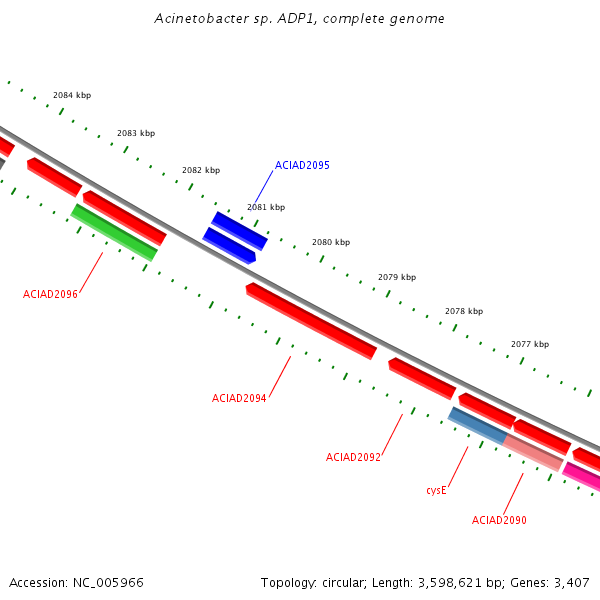 Acinetobacter sp. ADP1, complete genome

2084 kbp
2083 kbp
2082 kbp
ACIAD2095
2081 kbp
2080 kbp
2079 kbp
2078 kbp
2077 kbp

ACIAD2096
ACIAD2094
ACIAD2092
cysE
ACIAD2090

Accession: NC_005966

Topology: circular; Length: 3,598,621 bp; Genes: 3,407